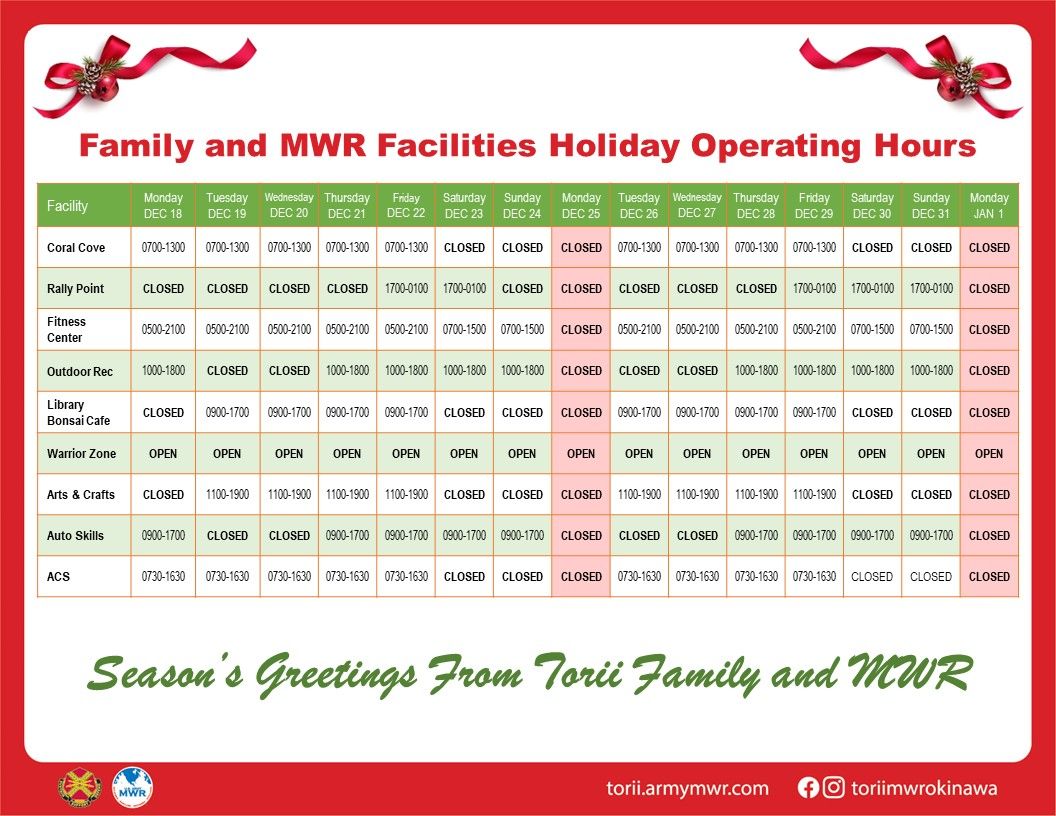 Family and MWR Facilities Holiday Operating Hours

| Facility | Monday DEC 18 | Tuesday DEC 19 | Wednesday DEC 20 | Thursday DEC 21 | Friday DEC 22 | Saturday DEC 23 | Sunday DEC 24 | Monday DEC 25 | Tuesday DEC 26 | Wednesday DEC 27 | Thursday DEC 28 | Friday DEC 29 | Saturday DEC 30 | Sunday DEC 31 | Monday JAN 1 |
|---|---|---|---|---|---|---|---|---|---|---|---|---|---|---|---|
| Coral Cove | 0700-1300 | 0700-1300 | 0700-1300 | 0700-1300 | 0700-1300 | CLOSED | CLOSED | CLOSED | 0700-1300 | 0700-1300 | 0700-1300 | 0700-1300 | CLOSED | CLOSED | CLOSED |
| Rally Point | CLOSED | CLOSED | CLOSED | CLOSED | 1700-0100 | 1700-0100 | CLOSED | CLOSED | CLOSED | CLOSED | CLOSED | 1700-0100 | 1700-0100 | 1700-0100 | CLOSED |
| Fitness Center | 0500-2100 | 0500-2100 | 0500-2100 | 0500-2100 | 0500-2100 | 0700-1500 | 0700-1500 | CLOSED | 0500-2100 | 0500-2100 | 0500-2100 | 0500-2100 | 0700-1500 | 0700-1500 | CLOSED |
| Outdoor Rec | 1000-1800 | CLOSED | CLOSED | 1000-1800 | 1000-1800 | 1000-1800 | 1000-1800 | CLOSED | CLOSED | CLOSED | 1000-1800 | 1000-1800 | 1000-1800 | 1000-1800 | CLOSED |
| Library Bonsai Cafe | CLOSED | 0900-1700 | 0900-1700 | 0900-1700 | 0900-1700 | CLOSED | CLOSED | CLOSED | 0900-1700 | 0900-1700 | 0900-1700 | 0900-1700 | CLOSED | CLOSED | CLOSED |
| Warrior Zone | OPEN | OPEN | OPEN | OPEN | OPEN | OPEN | OPEN | OPEN | OPEN | OPEN | OPEN | OPEN | OPEN | OPEN | OPEN |
| Arts & Crafts | CLOSED | 1100-1900 | 1100-1900 | 1100-1900 | 1100-1900 | CLOSED | CLOSED | CLOSED | 1100-1900 | 1100-1900 | 1100-1900 | 1100-1900 | CLOSED | CLOSED | CLOSED |
| Auto Skills | 0900-1700 | CLOSED | CLOSED | 0900-1700 | 0900-1700 | 0900-1700 | 0900-1700 | CLOSED | CLOSED | CLOSED | 0900-1700 | 0900-1700 | 0900-1700 | 0900-1700 | CLOSED |
| ACS | 0730-1630 | 0730-1630 | 0730-1630 | 0730-1630 | 0730-1630 | CLOSED | CLOSED | CLOSED | 0730-1630 | 0730-1630 | 0730-1630 | 0730-1630 | CLOSED | CLOSED | CLOSED |

Season's Greetings From Torii Family and MWR

MWR

torii.armymwr.com toriimwrokinawa